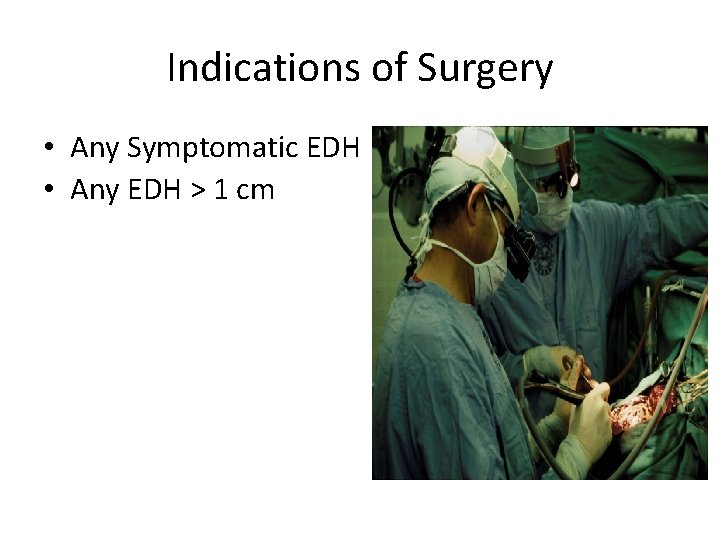 Indications of Surgery

• Any Symptomatic EDH
• Any EDH > 1 cm